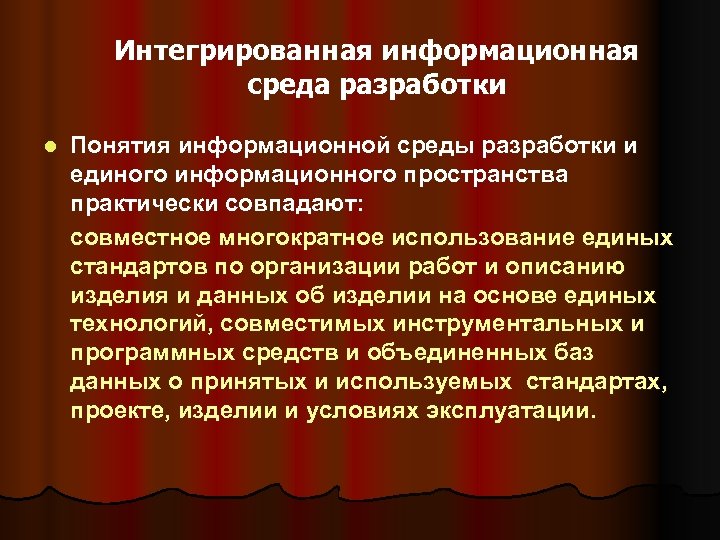 Интегрированная информационная среда разработки

Понятия информационной среды разработки и единого информационного пространства практически совпадают:

совместное многократное использование единых стандартов по организации работ и описанию изделия и данных об изделии на основе единых технологий, совместимых инструментальных и программных средств и объединенных баз данных о принятых и используемых стандартах, проекте, изделии и условиях эксплуатации.